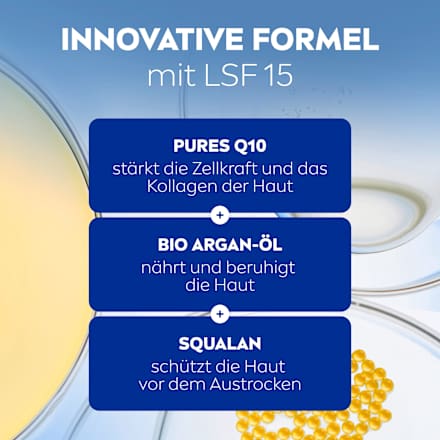 INNOVATIVE FORMEL
mit LSF 15

PURES Q10
stärkt die Zellkraft und das Kollagen der Haut

+

BIO ARGAN-ÖL
nährt und beruhigt die Haut

+

SQUALAN
schützt die Haut vor dem Austrocken